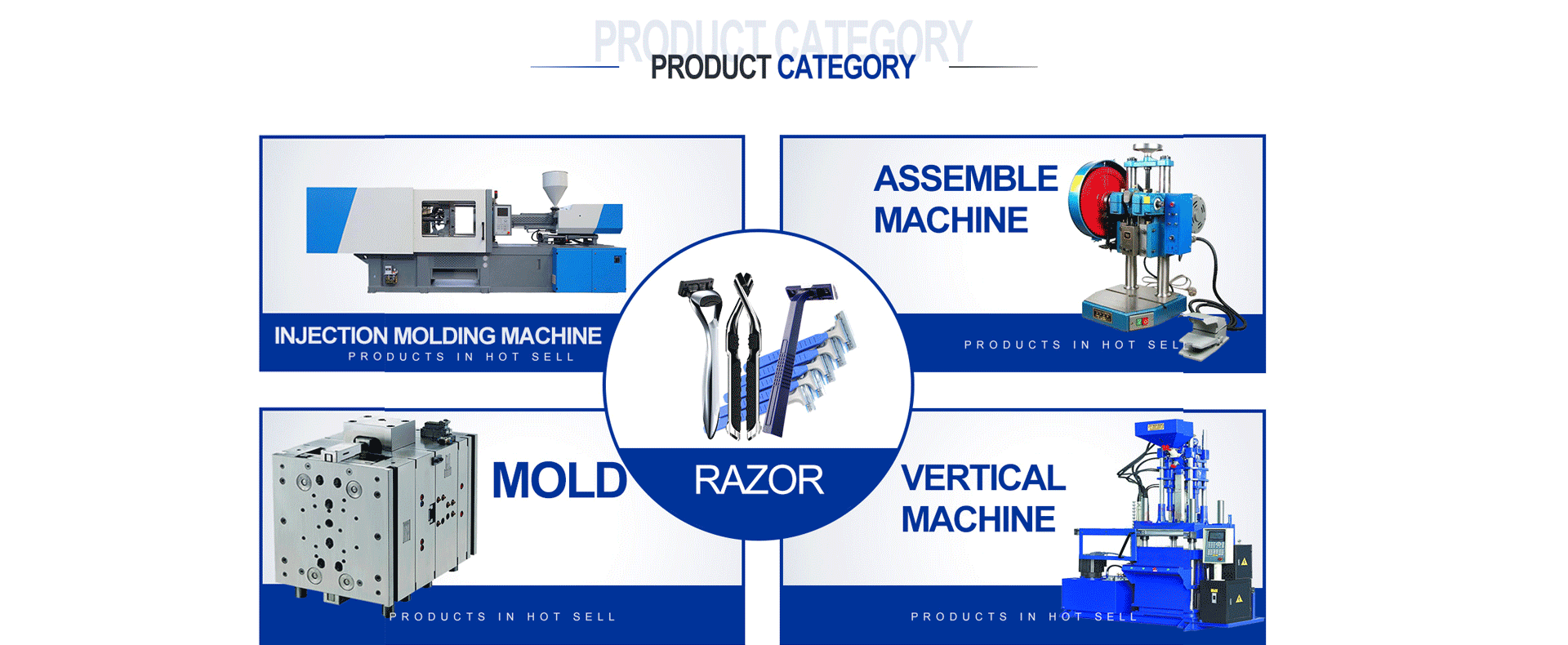 PRODUCT CATEGORY

PRODUCT CATEGORY

INJECTION MOLDING MACHINE
PRODUCTS IN HOT SELL

ASSEMBLE MACHINE
PRODUCTS IN HOT SELL

RAZOR

MOLD
PRODUCTS IN HOT SELL

VERTICAL MACHINE
PRODUCTS IN HOT SELL